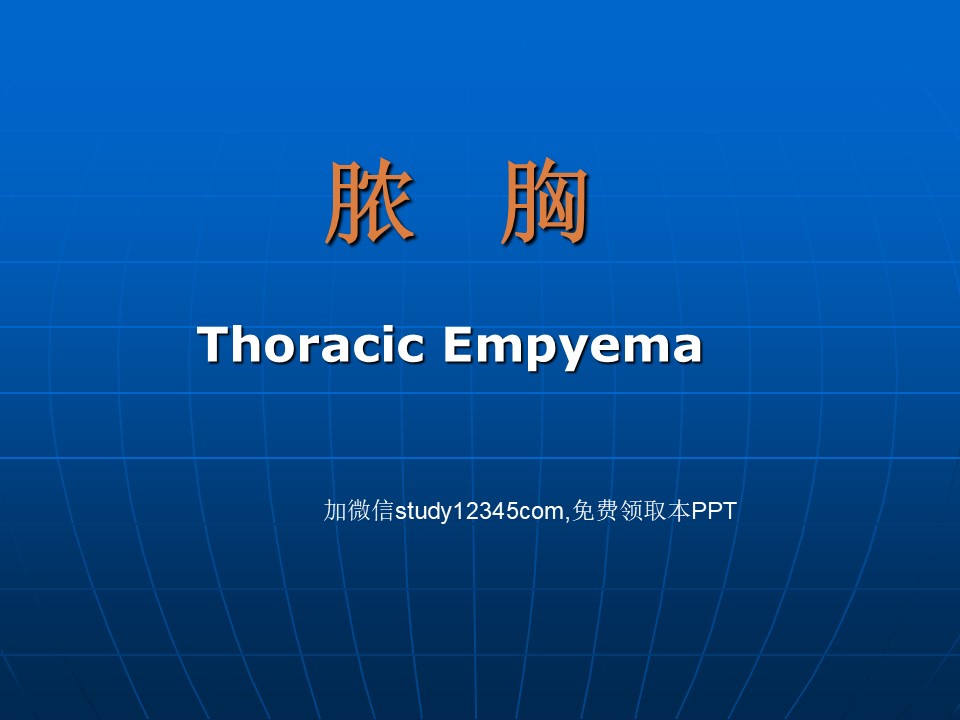 脓 胸

Thoracic Empyema

加微信study12345com,免费领取本PPT